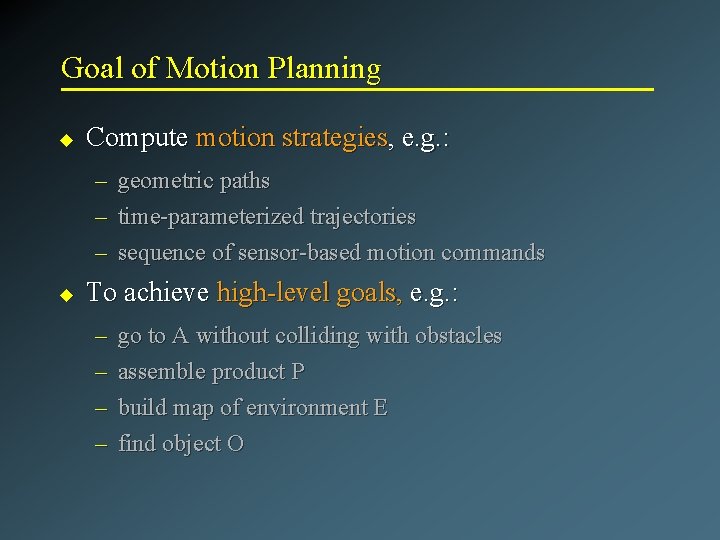 Goal of Motion Planning

◆ Compute motion strategies, e.g.:

– geometric paths
– time-parameterized trajectories
– sequence of sensor-based motion commands

◆ To achieve high-level goals, e.g.:

– go to A without colliding with obstacles
– assemble product P
– build map of environment E
– find object O